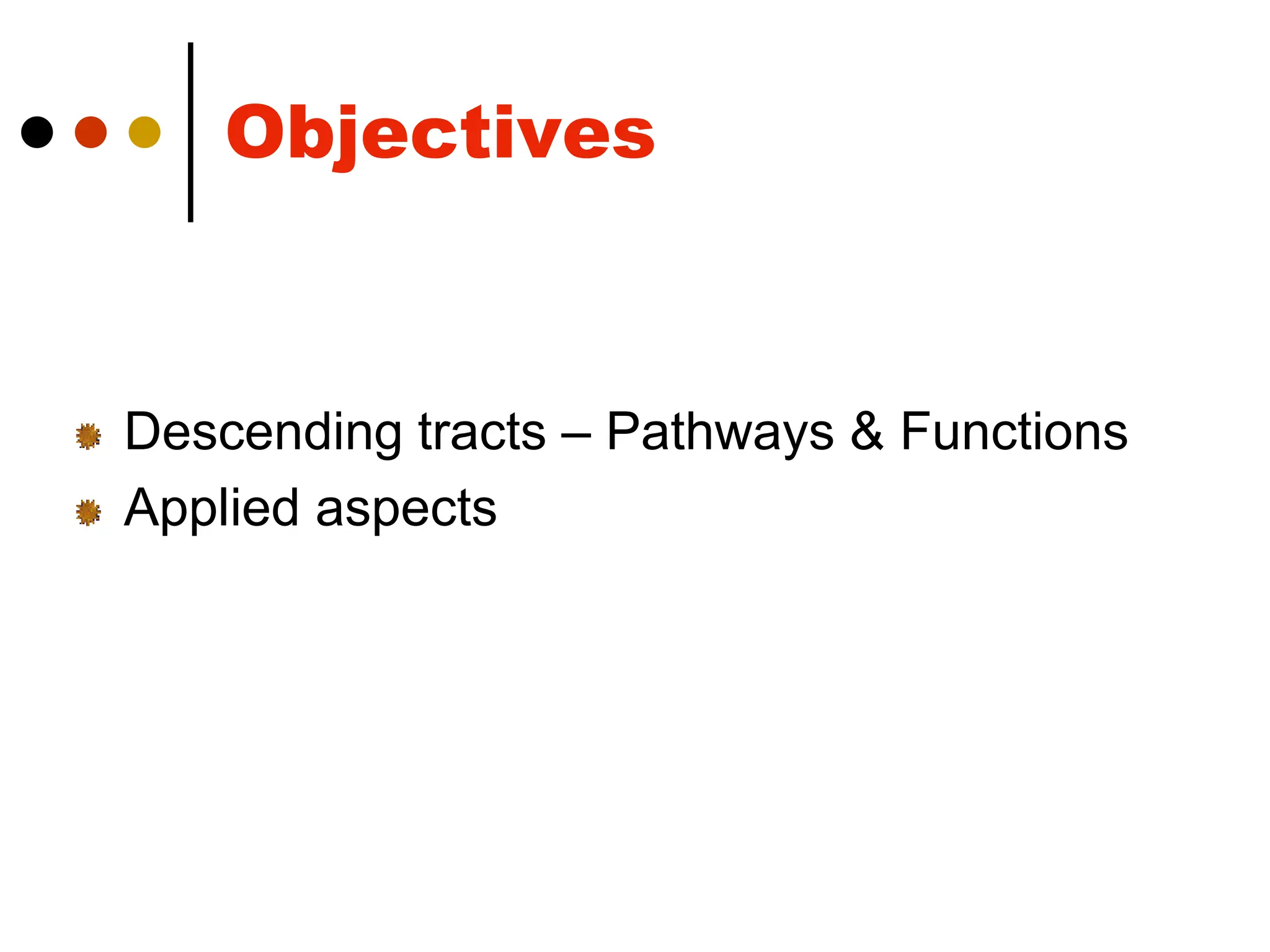 Objectives

Descending tracts – Pathways & Functions
Applied aspects